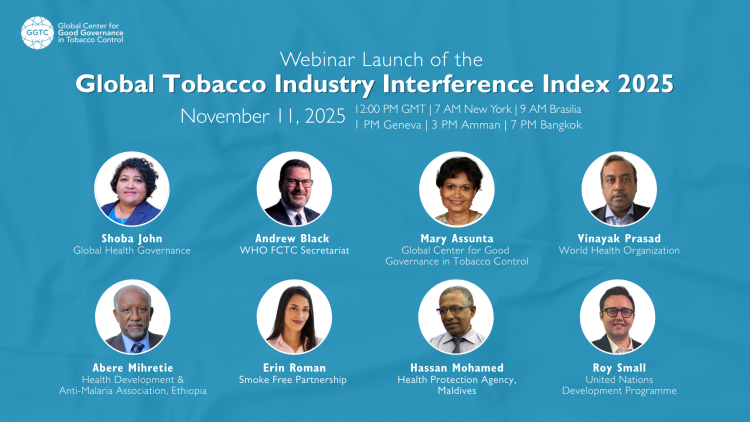 GGTC Global Center for Good Governance in Tobacco Control

Webinar Launch of the
Global Tobacco Industry Interference Index 2025

November 11, 2025 12:00 PM GMT | 7 AM New York | 9 AM Brasilia
1 PM Geneva | 3 PM Amman | 7 PM Bangkok

Shoba John
Global Health Governance

Andrew Black
WHO FCTC Secretariat

Mary Assunta
Global Center for Good Governance in Tobacco Control

Vinayak Prasad
World Health Organization

Abere Mihretie
Health Development & Anti-Malaria Association, Ethiopia

Erin Roman
Smoke Free Partnership

Hassan Mohamed
Health Protection Agency, Maldives

Roy Small
United Nations Development Programme